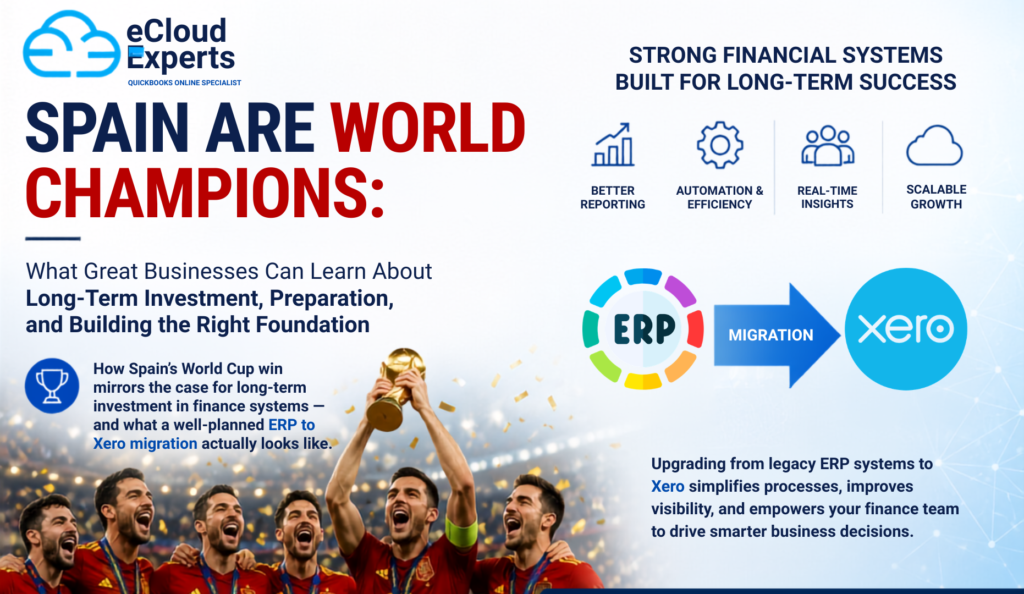 eCloud Experts
QUICKBOOKS ONLINE SPECIALIST

SPAIN ARE WORLD CHAMPIONS:

What Great Businesses Can Learn About Long-Term Investment, Preparation, and Building the Right Foundation

How Spain's World Cup win mirrors the case for long-term investment in finance systems — and what a well-planned ERP to Xero migration actually looks like.

STRONG FINANCIAL SYSTEMS BUILT FOR LONG-TERM SUCCESS

BETTER REPORTING

AUTOMATION & EFFICIENCY

REAL-TIME INSIGHTS

SCALABLE GROWTH

ERP

MIGRATION

xero

Upgrading from legacy ERP systems to Xero simplifies processes, improves visibility, and empowers your finance team to drive smarter business decisions.